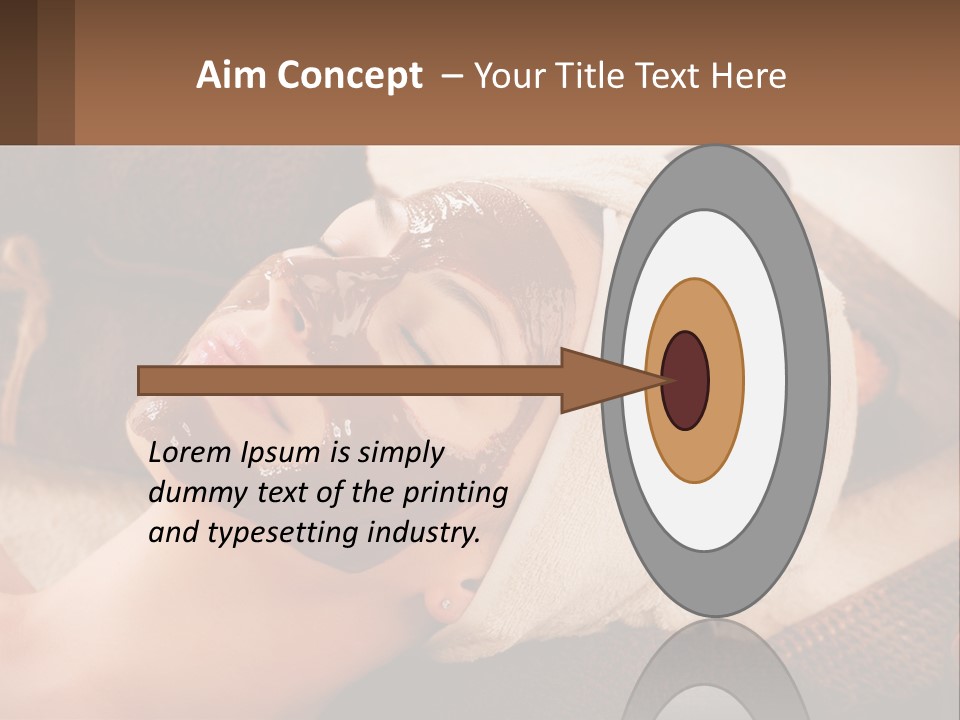 Aim Concept – Your Title Text Here

Lorem Ipsum is simply dummy text of the printing and typesetting industry.